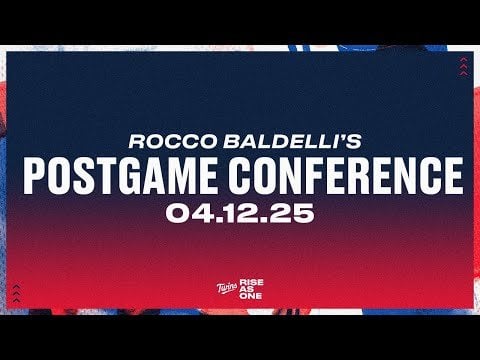 ROCCO BALDELLI'S
POSTGAME CONFERENCE
04.12.25

Twins RISE AS ONE